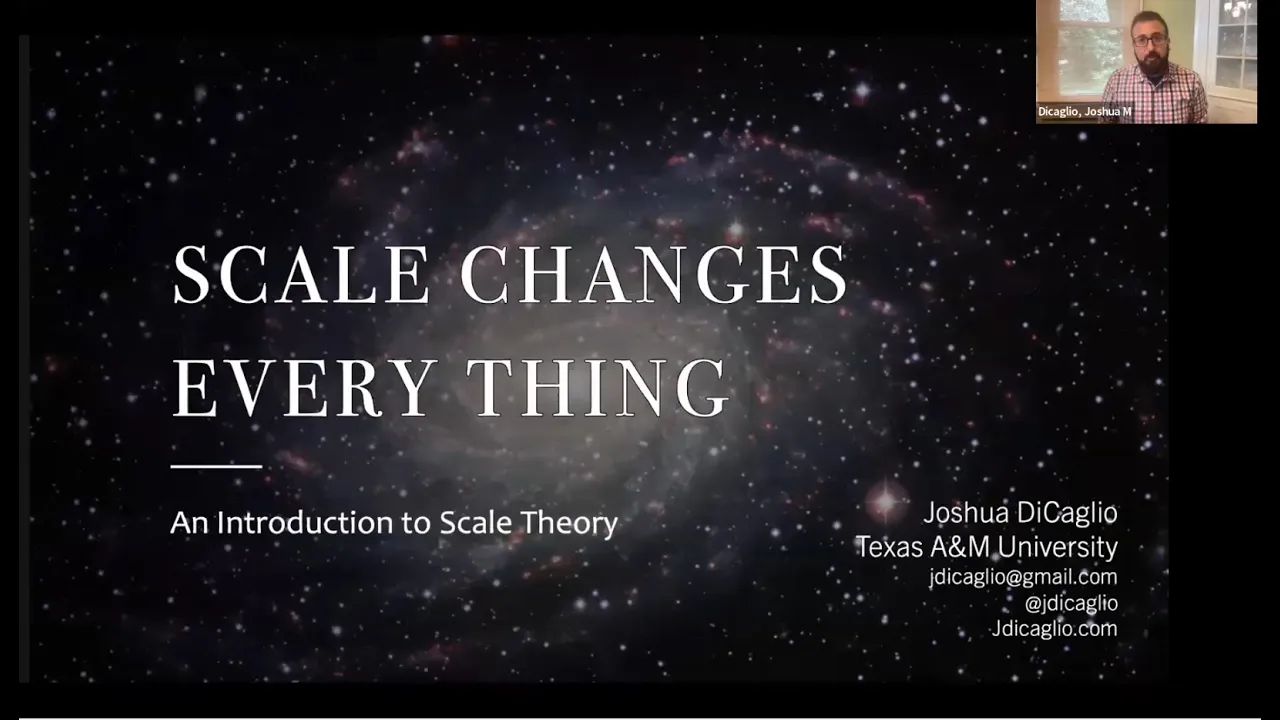 Dicaglio, Joshua M

SCALE CHANGES EVERY THING

An Introduction to Scale Theory

Joshua DiCaglio
Texas A&M University
jdicaglio@gmail.com
@jdicaglio
Jdicaglio.com